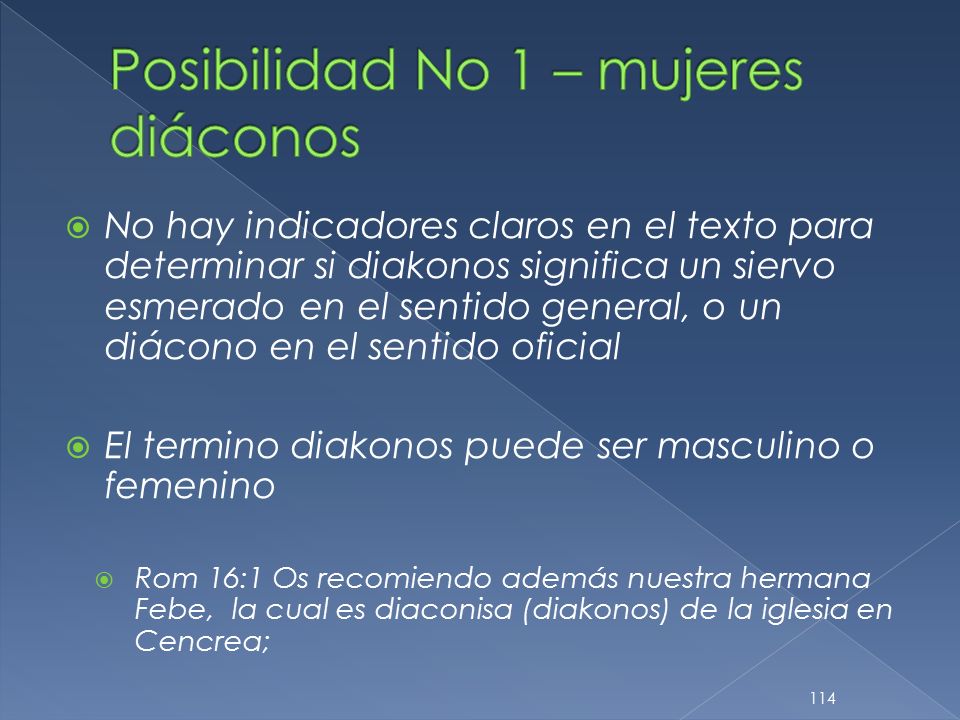 Posibilidad No 1 – mujeres diáconos

No hay indicadores claros en el texto para determinar si diakonos significa un siervo esmerado en el sentido general, o un diácono en el sentido oficial

El termino diakonos puede ser masculino o femenino

Rom 16:1 Os recomiendo además nuestra hermana Febe, la cual es diaconisa (diakonos) de la iglesia en Cencrea;

114